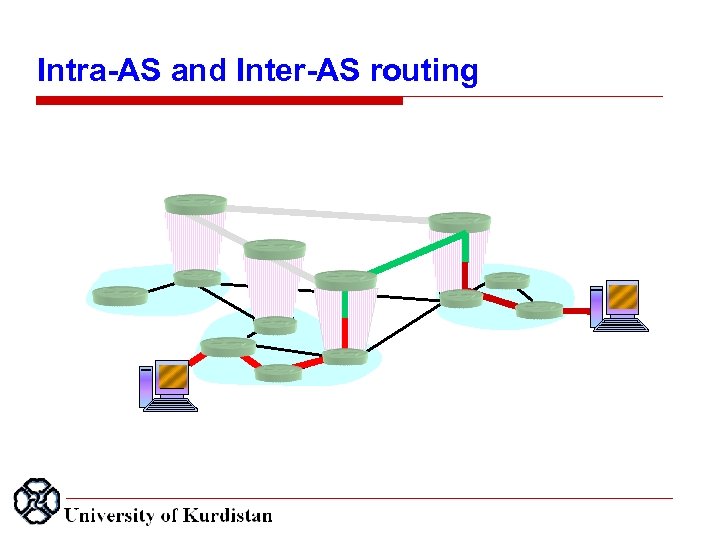 Intra-AS and Inter-AS routing

University of Kurdistan